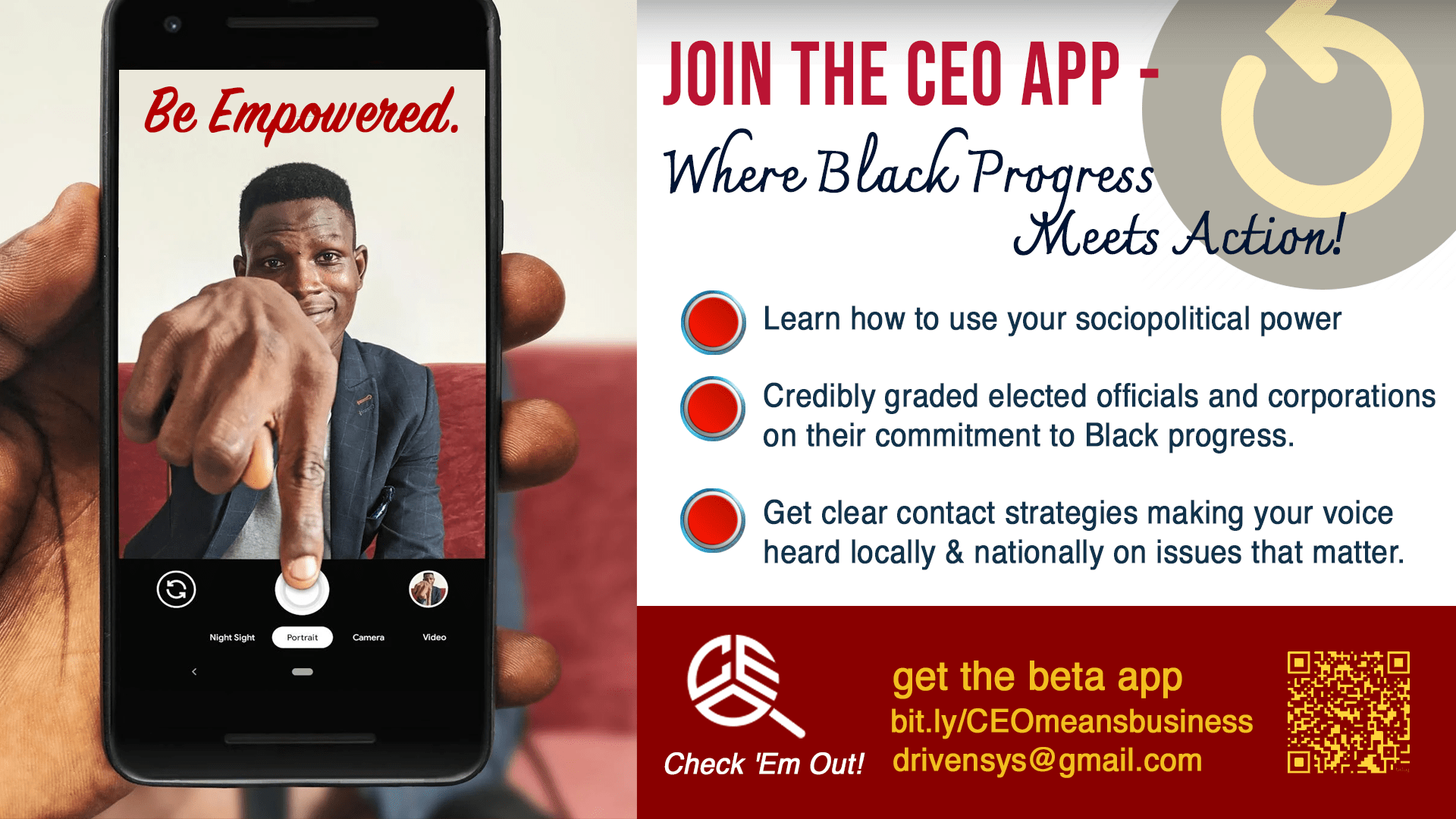 Be Empowered.

Night Sight
Portrait
Camera
Video

JOIN THE CEO APP -
Where Black Progress Meets Action!

Learn how to use your sociopolitical power

Credibly graded elected officials and corporations on their commitment to Black progress.

Get clear contact strategies making your voice heard locally & nationally on issues that matter.

CEO
Check 'Em Out!

get the beta app
bit.ly/CEOmeansbusiness
drivensys@gmail.com